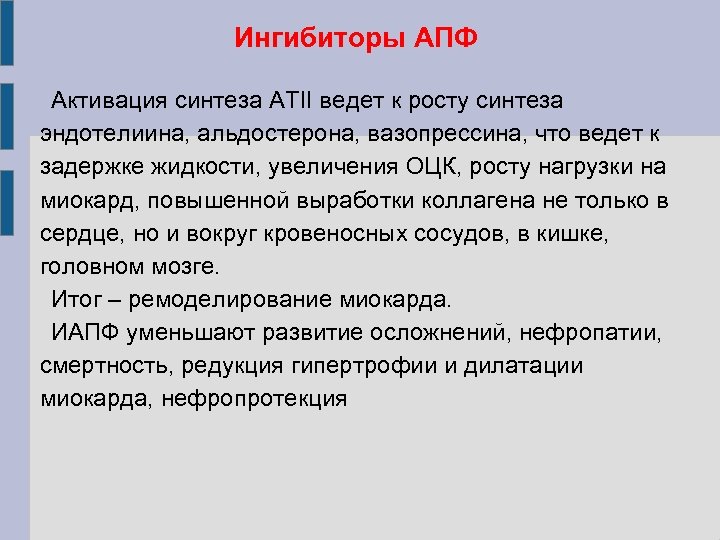 Ингибиторы АПФ

Активация синтеза АТII ведет к росту синтеза эндотелиина, альдостерона, вазопрессина, что ведет к задержке жидкости, увеличения ОЦК, росту нагрузки на миокард, повышенной выработки коллагена не только в сердце, но и вокруг кровеносных сосудов, в кишке, головном мозге.

Итог – ремоделирование миокарда.

ИАПФ уменьшают развитие осложнений, нефропатии, смертность, редукция гипертрофии и дилатации миокарда, нефропротекция